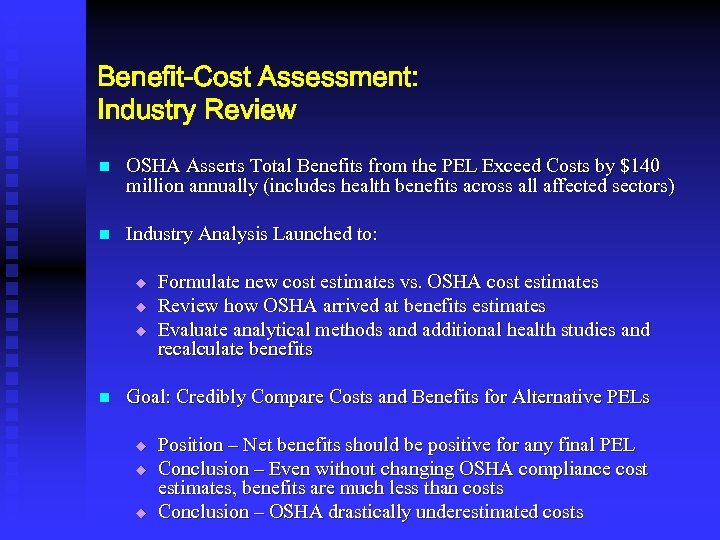 Benefit-Cost Assessment:
Industry Review

- OSHA Asserts Total Benefits from the PEL Exceed Costs by \$140 million annually (includes health benefits across all affected sectors)

- Industry Analysis Launched to:

  - Formulate new cost estimates vs. OSHA cost estimates
  - Review how OSHA arrived at benefits estimates
  - Evaluate analytical methods and additional health studies and recalculate benefits

- Goal: Credibly Compare Costs and Benefits for Alternative PELs

  - Position – Net benefits should be positive for any final PEL
  - Conclusion – Even without changing OSHA compliance cost estimates, benefits are much less than costs
  - Conclusion – OSHA drastically underestimated costs